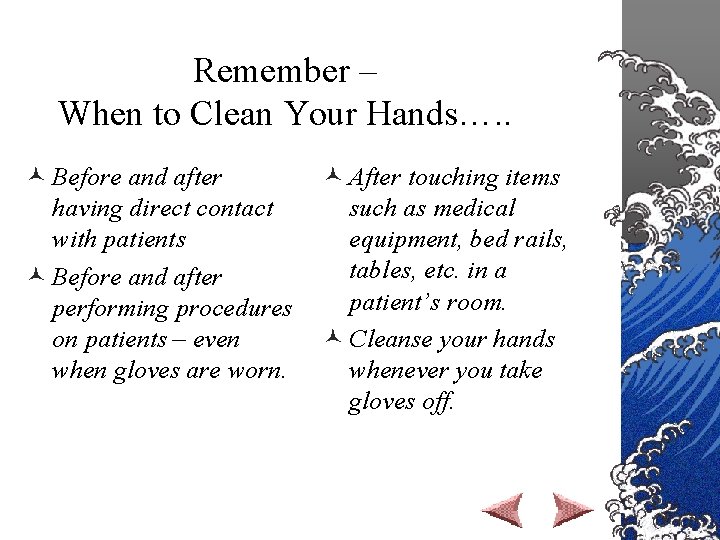 Remember –
When to Clean Your Hands…..

Before and after having direct contact with patients

Before and after performing procedures on patients – even when gloves are worn.

After touching items such as medical equipment, bed rails, tables, etc. in a patient's room.

Cleanse your hands whenever you take gloves off.